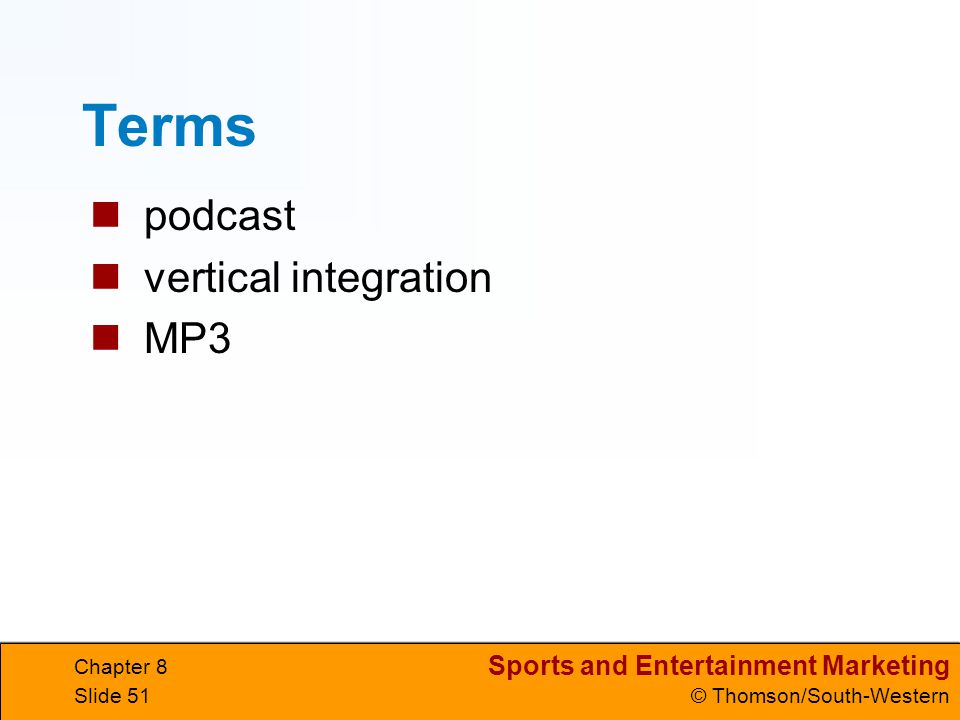 Terms

- podcast
- vertical integration
- MP3

Chapter 8
Slide 51

Sports and Entertainment Marketing
© Thomson/South-Western